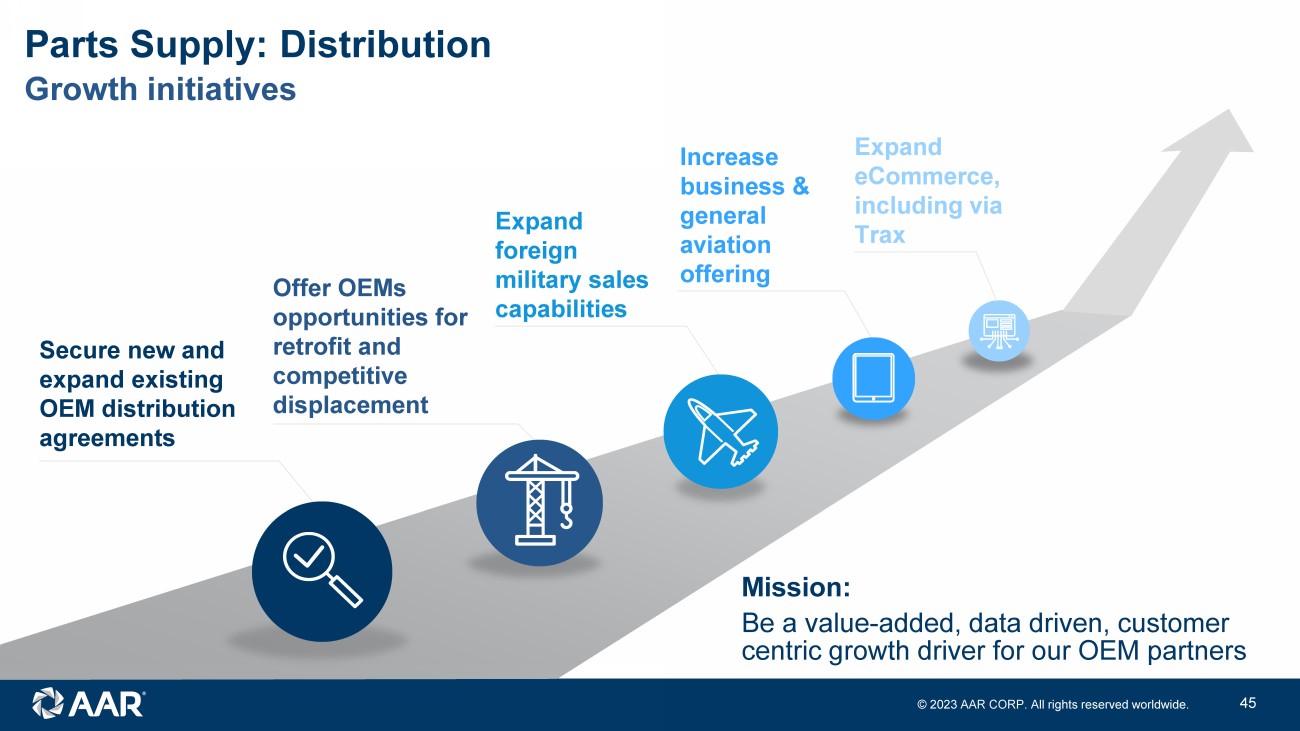 Parts Supply: Distribution
Growth initiatives

Secure new and expand existing OEM distribution agreements

Offer OEMs opportunities for retrofit and competitive displacement

Expand foreign military sales capabilities

Increase business & general aviation offering

Expand eCommerce, including via Trax

Mission:
Be a value-added, data driven, customer centric growth driver for our OEM partners

AAR

© 2023 AAR CORP. All rights reserved worldwide.

45